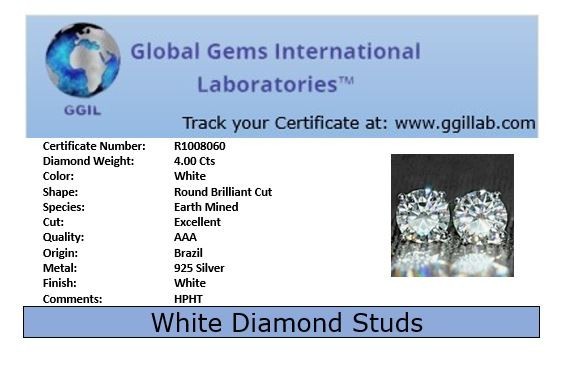 GGIL

Global Gems International Laboratories™

Track your Certificate at: www.ggillab.com

| | |
|---|---|
| Certificate Number: | R1008060 |
| Diamond Weight: | 4.00 Cts |
| Color: | White |
| Shape: | Round Brilliant Cut |
| Species: | Earth Mined |
| Cut: | Excellent |
| Quality: | AAA |
| Origin: | Brazil |
| Metal: | 925 Silver |
| Finish: | White |
| Comments: | HPHT |

White Diamond Studs